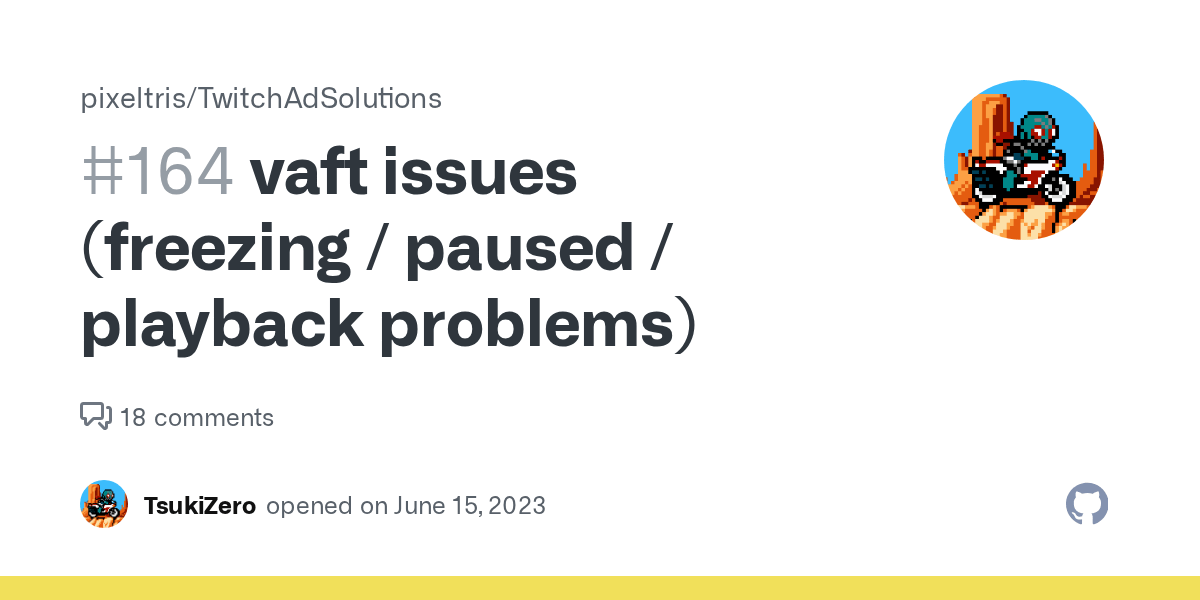 pixeltris/TwitchAdSolutions

#164 vaft issues (freezing / paused / playback problems)

18 comments

TsukiZero opened on June 15, 2023